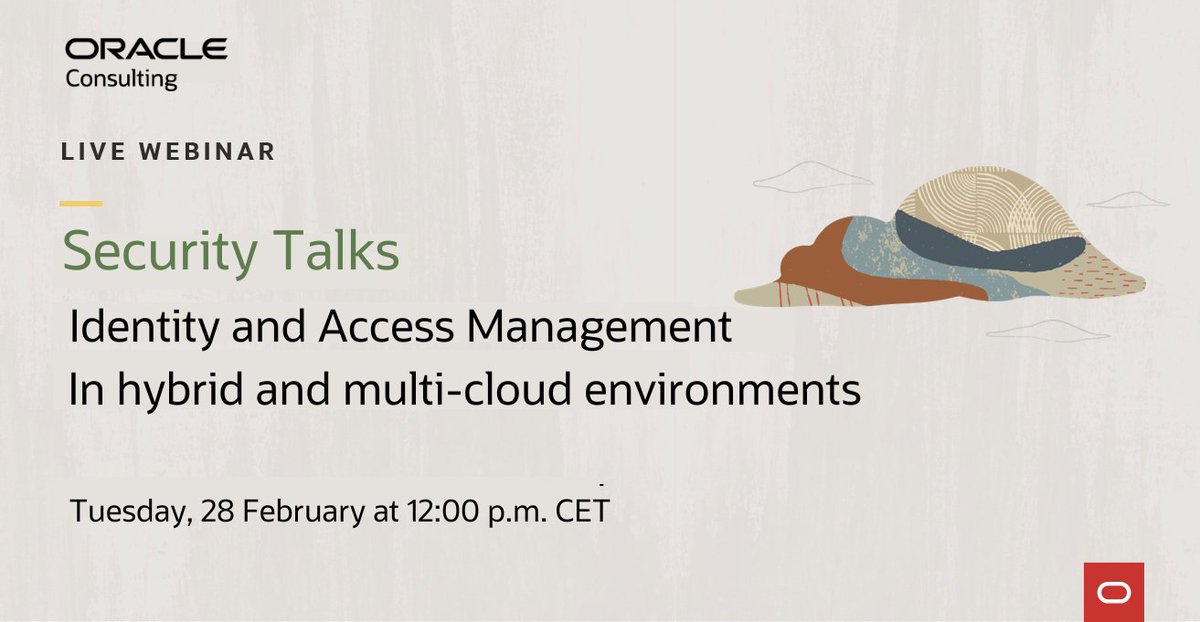 ORACLE
Consulting

LIVE WEBINAR

Security Talks

Identity and Access Management
In hybrid and multi-cloud environments

Tuesday, 28 February at 12:00 p.m. CET